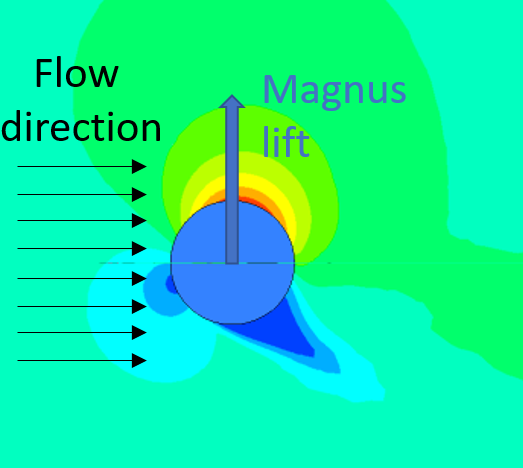 Flow direction

Magnus lift